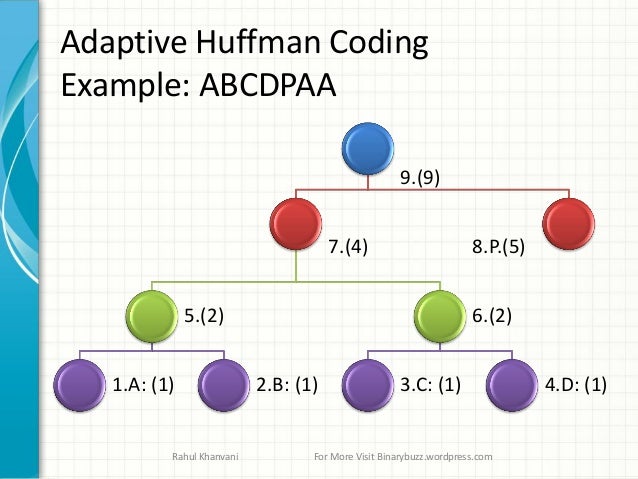 Adaptive Huffman Coding
Example: ABCDPAA

9.(9)

7.(4)

8.P.(5)

5.(2)

6.(2)

1.A: (1)

2.B: (1)

3.C: (1)

4.D: (1)

Rahul Khanvani

For More Visit Binarybuzz.wordpress.com